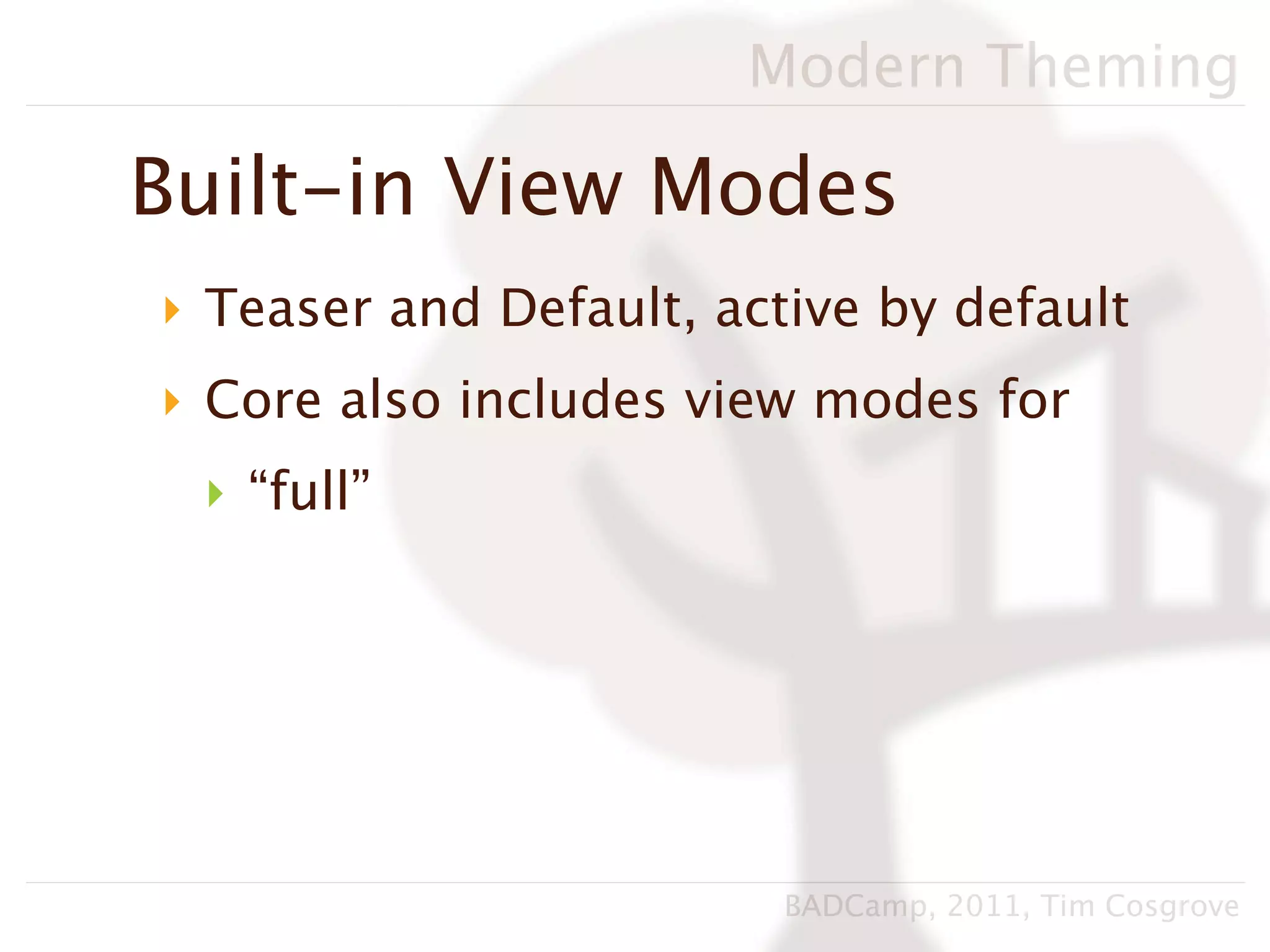 Modern Theming

Built-in View Modes

Teaser and Default, active by default

Core also includes view modes for

“full”

BADCamp, 2011, Tim Cosgrove